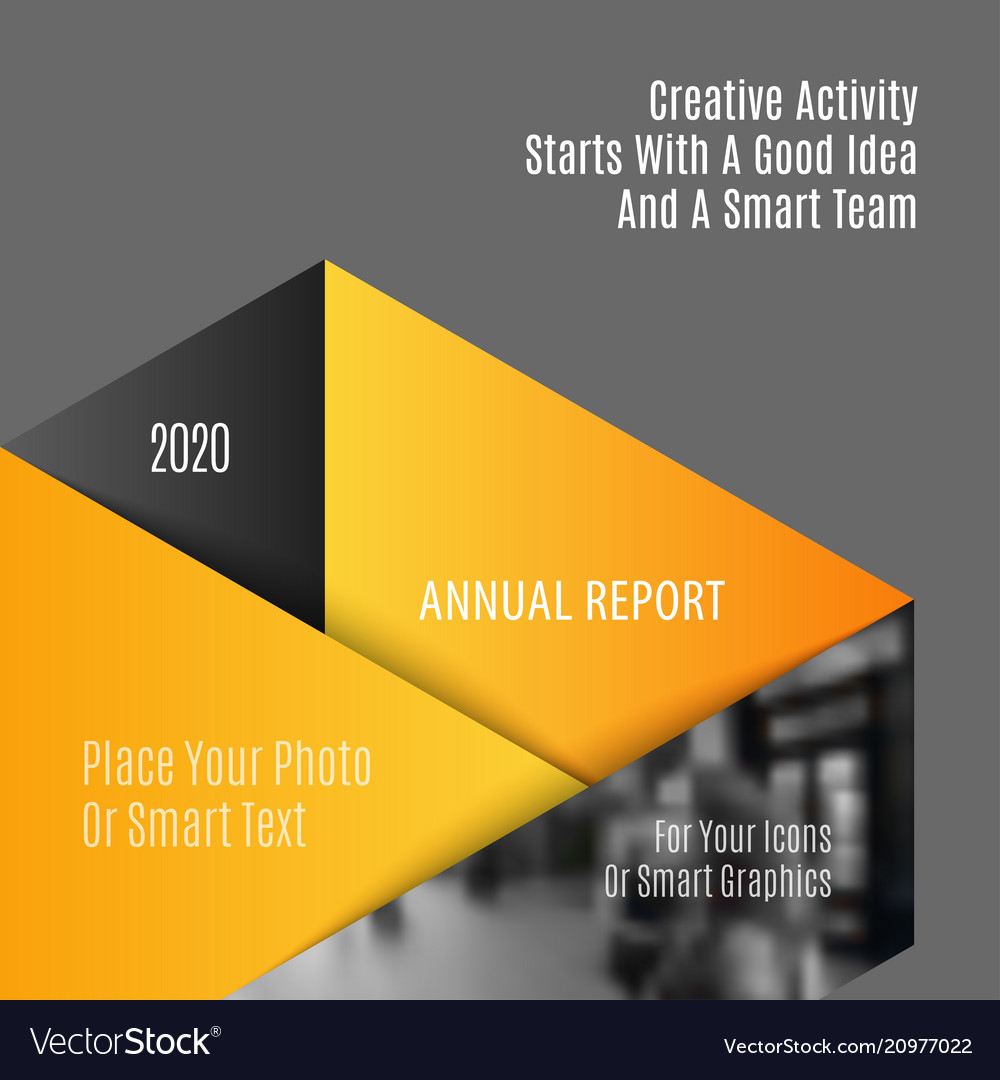 Creative Activity
Starts With A Good Idea
And A Smart Team

2020

ANNUAL REPORT

Place Your Photo
Or Smart Text

For Your Icons
Or Smart Graphics

VectorStock®

VectorStock.com/20977022